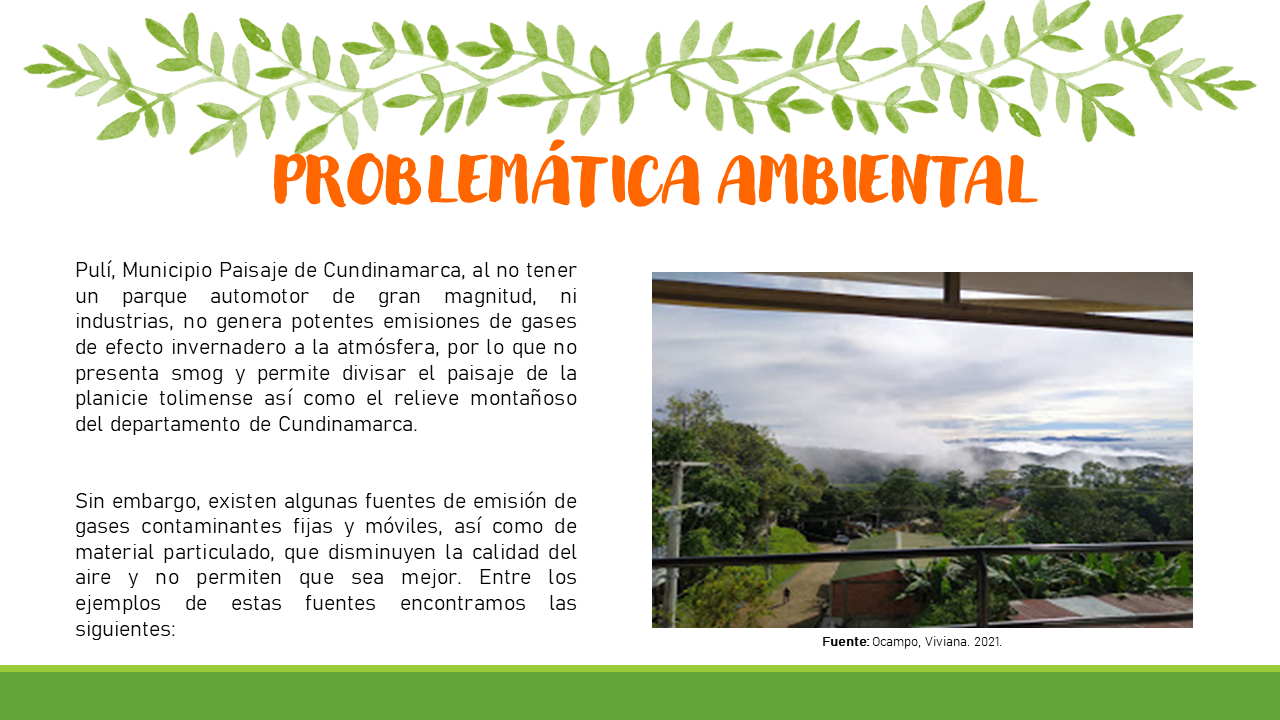 PROBLEMÁTICA AMBIENTAL

Pulí, Municipio Paisaje de Cundinamarca, al no tener un parque automotor de gran magnitud, ni industrias, no genera potentes emisiones de gases de efecto invernadero a la atmósfera, por lo que no presenta smog y permite divisar el paisaje de la planicie tolimense así como el relieve montañoso del departamento de Cundinamarca.

Sin embargo, existen algunas fuentes de emisión de gases contaminantes fijas y móviles, así como de material particulado, que disminuyen la calidad del aire y no permiten que sea mejor. Entre los ejemplos de estas fuentes encontramos las siguientes:

Fuente: Ocampo, Viviana. 2021.